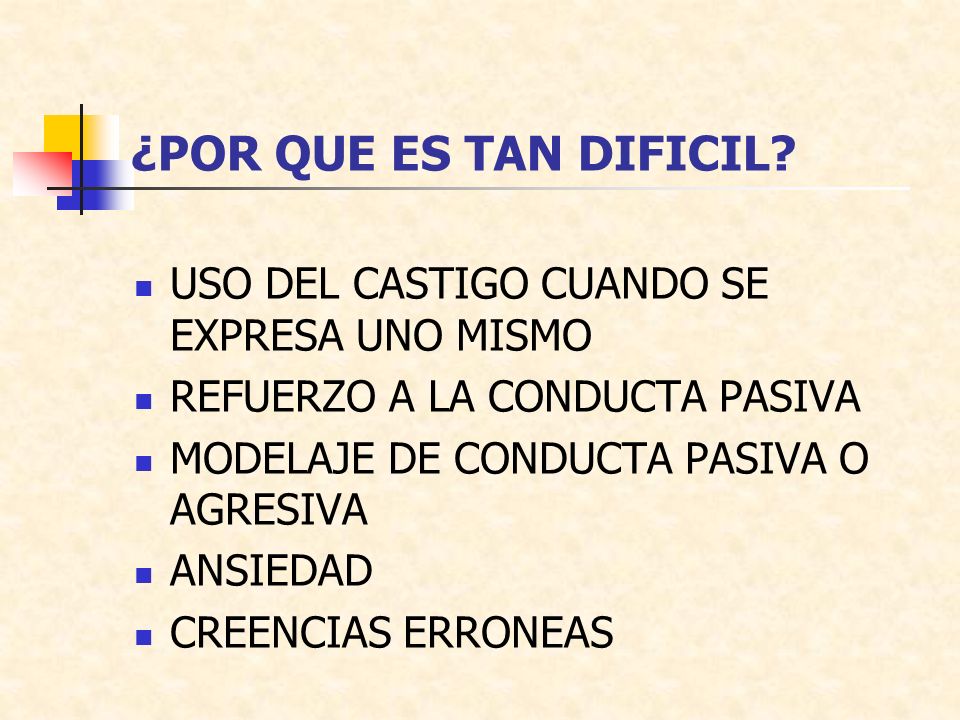 ¿POR QUE ES TAN DIFICIL?

- USO DEL CASTIGO CUANDO SE EXPRESA UNO MISMO
- REFUERZO A LA CONDUCTA PASIVA
- MODELAJE DE CONDUCTA PASIVA O AGRESIVA
- ANSIEDAD
- CREENCIAS ERRONEAS